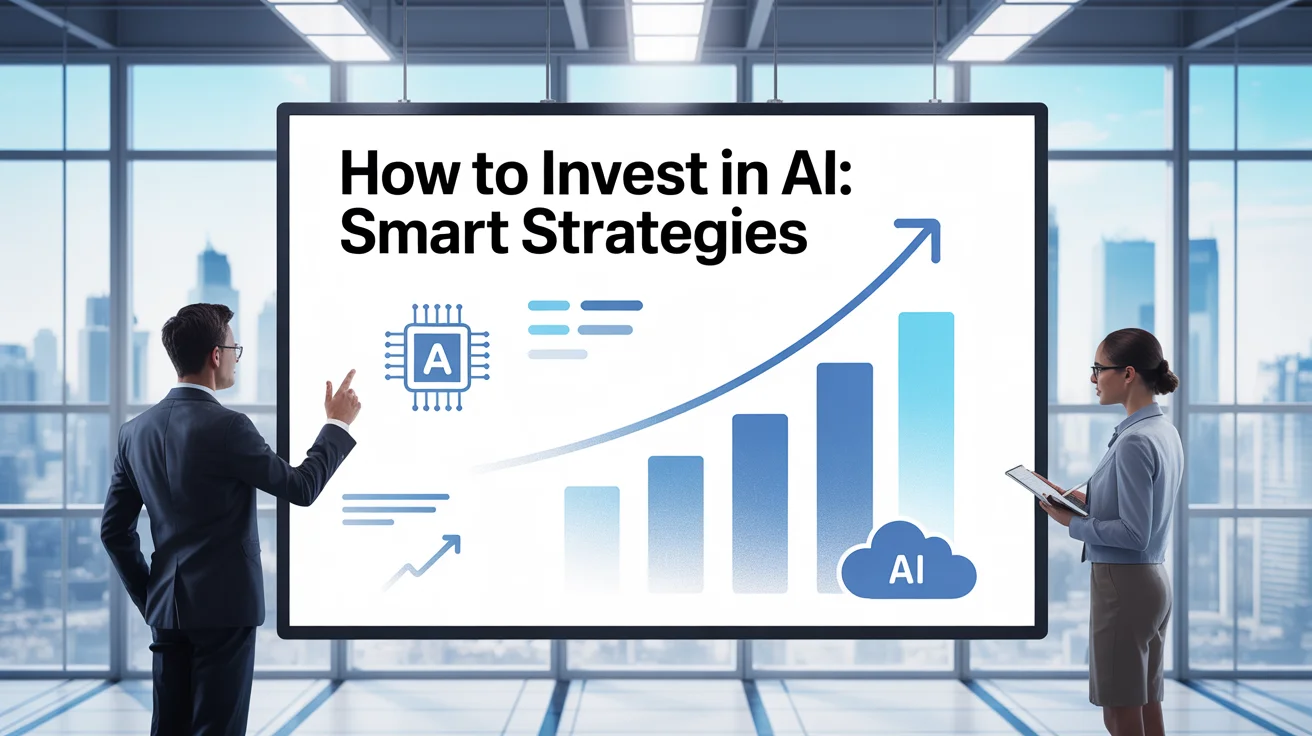 How to Invest in AI:
Smart Strategies

A

AI